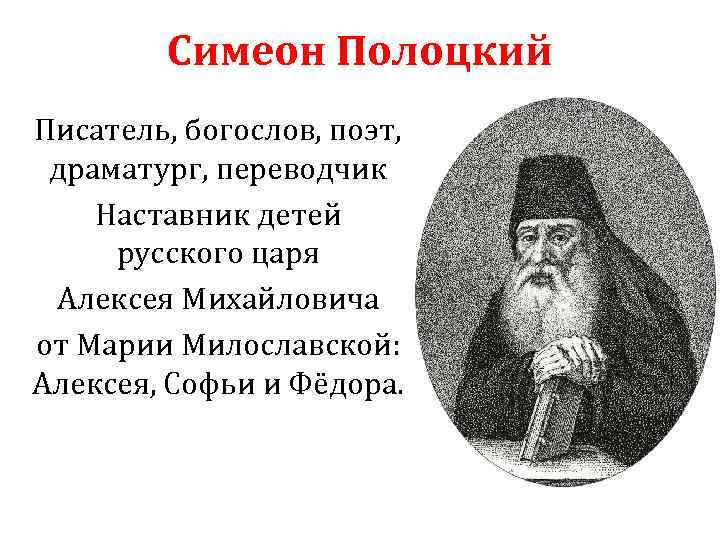 Симеон Полоцкий

Писатель, богослов, поэт, драматург, переводчик

Наставник детей русского царя Алексея Михайловича от Марии Милославской: Алексея, Софьи и Фёдора.